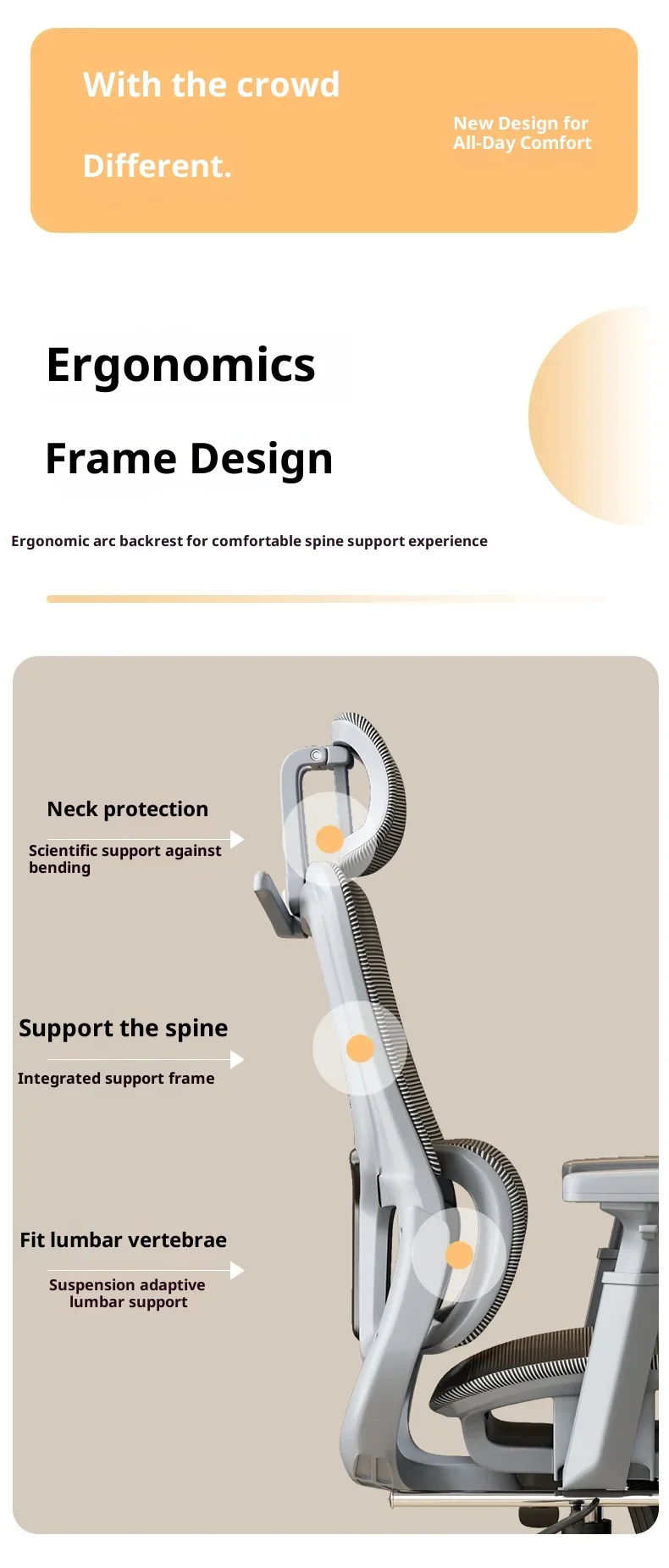 With the crowd

Different.

New Design for All-Day Comfort

Ergonomics

Frame Design

Ergonomic arc backrest for comfortable spine support experience

Neck protection

Scientific support against bending

Support the spine

Integrated support frame

Fit lumbar vertebrae

Suspension adaptive lumbar support